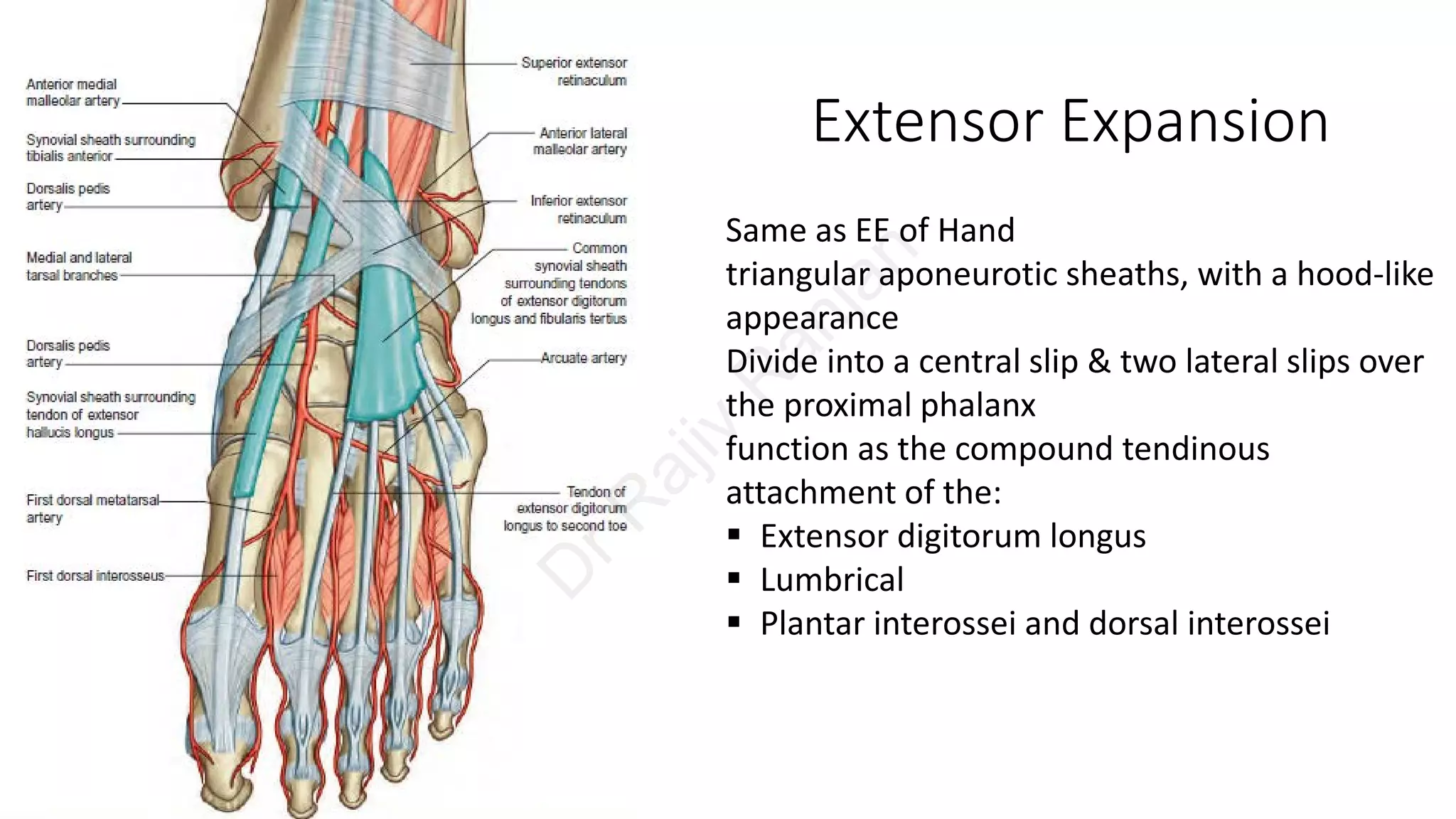 Anterior medial malleolar artery

Synovial sheath surrounding tibialis anterior

Dorsalis pedis artery

Medial and lateral tarsal branches

Dorsalis pedis artery

Synovial sheath surrounding tendon of extensor hallucis longus

First dorsal metatarsal artery

First dorsal interosseus

Superior extensor retinaculum

Anterior lateral malleolar artery

Inferior extensor retinaculum

Common synovial sheath surrounding tendons of extensor digitorum longus and fibularis tertius

Arcuate artery

Tendon of extensor digitorum longus to second toe

Dr Rajiv Ranjan

Extensor Expansion

Same as EE of Hand
triangular aponeurotic sheaths, with a hood-like appearance
Divide into a central slip & two lateral slips over the proximal phalanx
function as the compound tendinous attachment of the:
▪ Extensor digitorum longus
▪ Lumbrical
▪ Plantar interossei and dorsal interossei